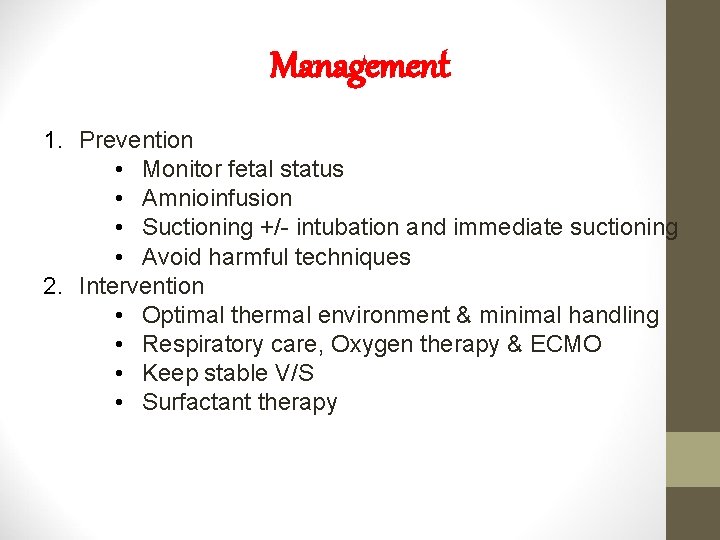 Management

1. Prevention
• Monitor fetal status
• Amnioinfusion
• Suctioning +/- intubation and immediate suctioning
• Avoid harmful techniques
2. Intervention
• Optimal thermal environment & minimal handling
• Respiratory care, Oxygen therapy & ECMO
• Keep stable V/S
• Surfactant therapy